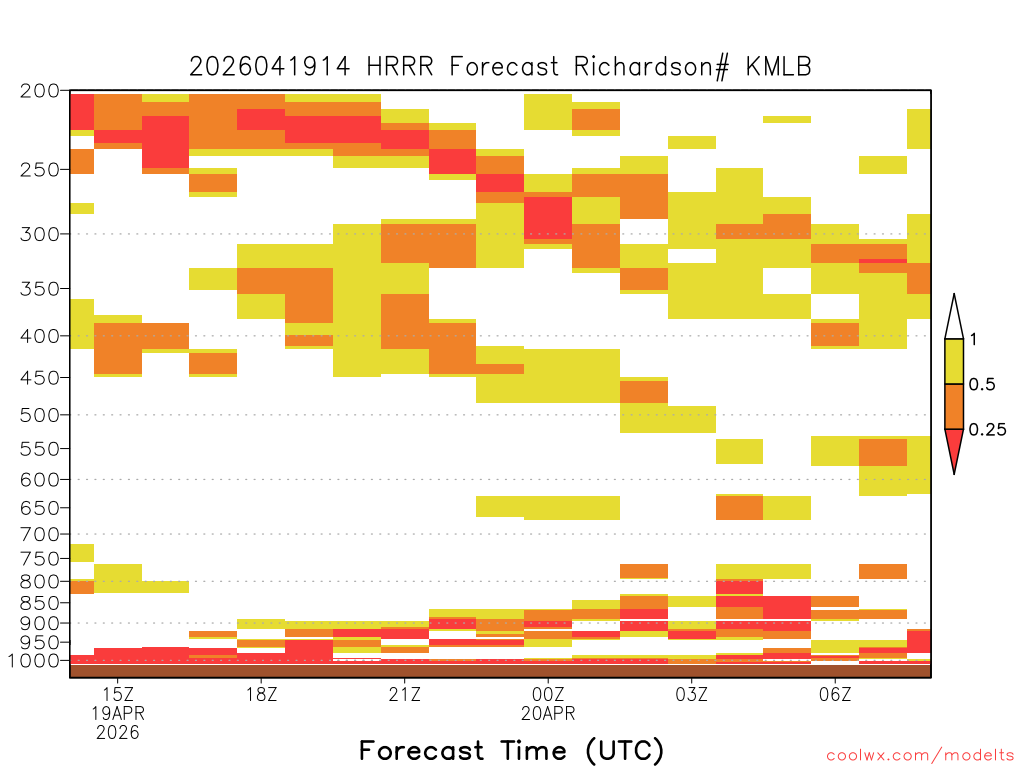 2026041914 HRRR Forecast Richardson# KMLB

200
250
300
350
400
450
500
550
600
650
700
750
800
850
900
950
1000

1
0.5
0.25

15Z
19APR
2026
18Z
21Z
00Z
20APR
03Z
06Z

Forecast Time (UTC)

coolwx.com/modelts